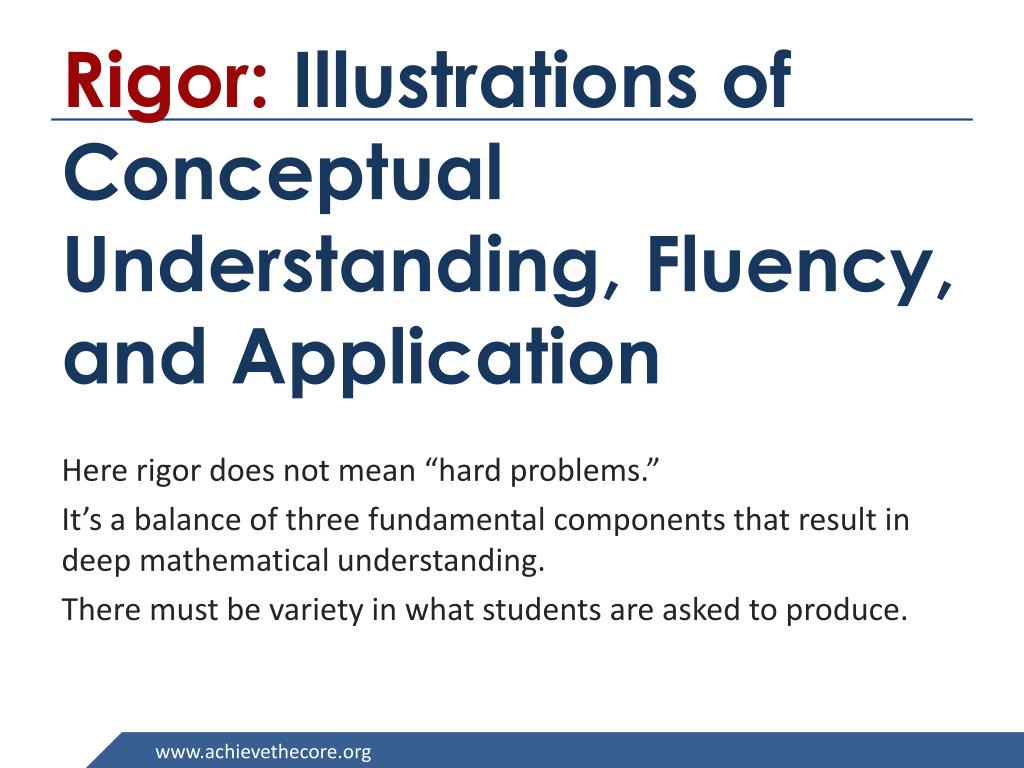 Rigor: Illustrations of Conceptual Understanding, Fluency, and Application

Here rigor does not mean “hard problems.”

It’s a balance of three fundamental components that result in deep mathematical understanding.

There must be variety in what students are asked to produce.

www.achievethecore.org